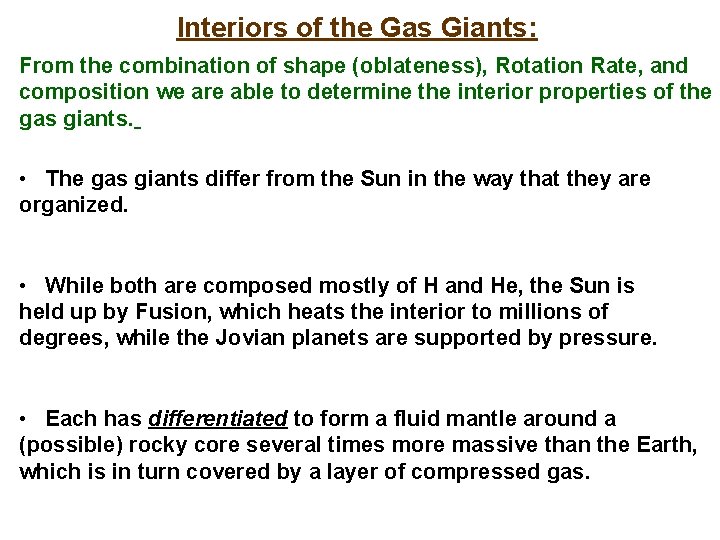 Interiors of the Gas Giants:

From the combination of shape (oblateness), Rotation Rate, and composition we are able to determine the interior properties of the gas giants.

• The gas giants differ from the Sun in the way that they are organized.

• While both are composed mostly of H and He, the Sun is held up by Fusion, which heats the interior to millions of degrees, while the Jovian planets are supported by pressure.

• Each has differentiated to form a fluid mantle around a (possible) rocky core several times more massive than the Earth, which is in turn covered by a layer of compressed gas.